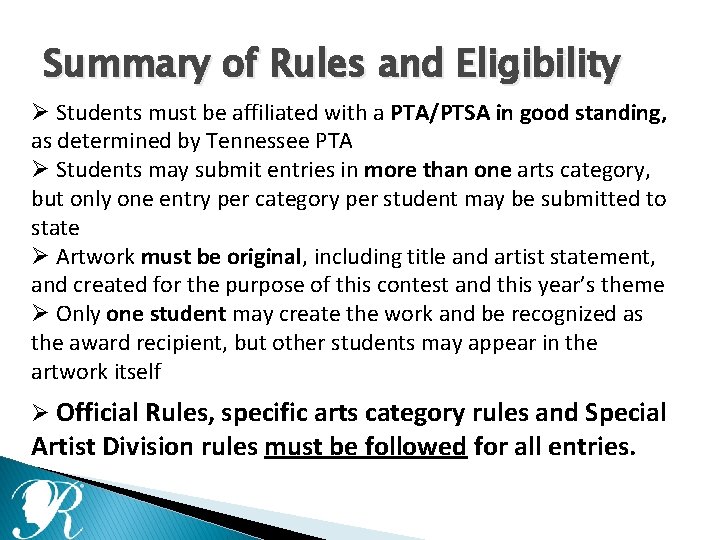 Summary of Rules and Eligibility

➢ Students must be affiliated with a PTA/PTSA in good standing, as determined by Tennessee PTA
➢ Students may submit entries in more than one arts category, but only one entry per category per student may be submitted to state
➢ Artwork must be original, including title and artist statement, and created for the purpose of this contest and this year's theme
➢ Only one student may create the work and be recognized as the award recipient, but other students may appear in the artwork itself

➢ Official Rules, specific arts category rules and Special Artist Division rules must be followed for all entries.

R